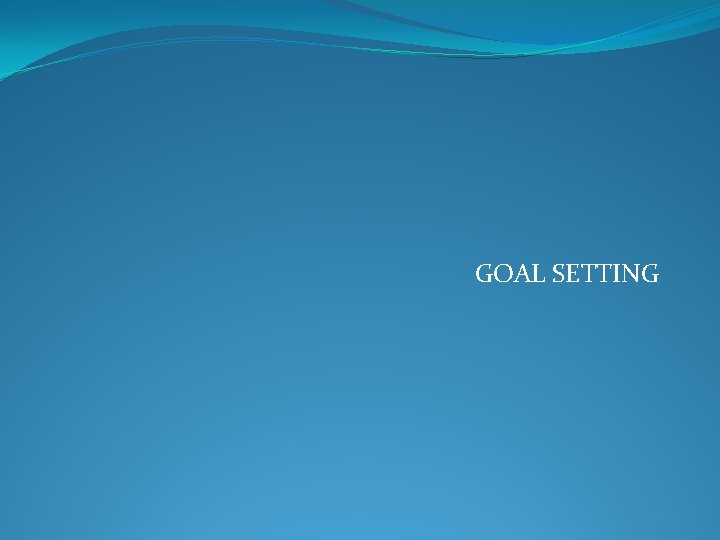 GOAL SETTING